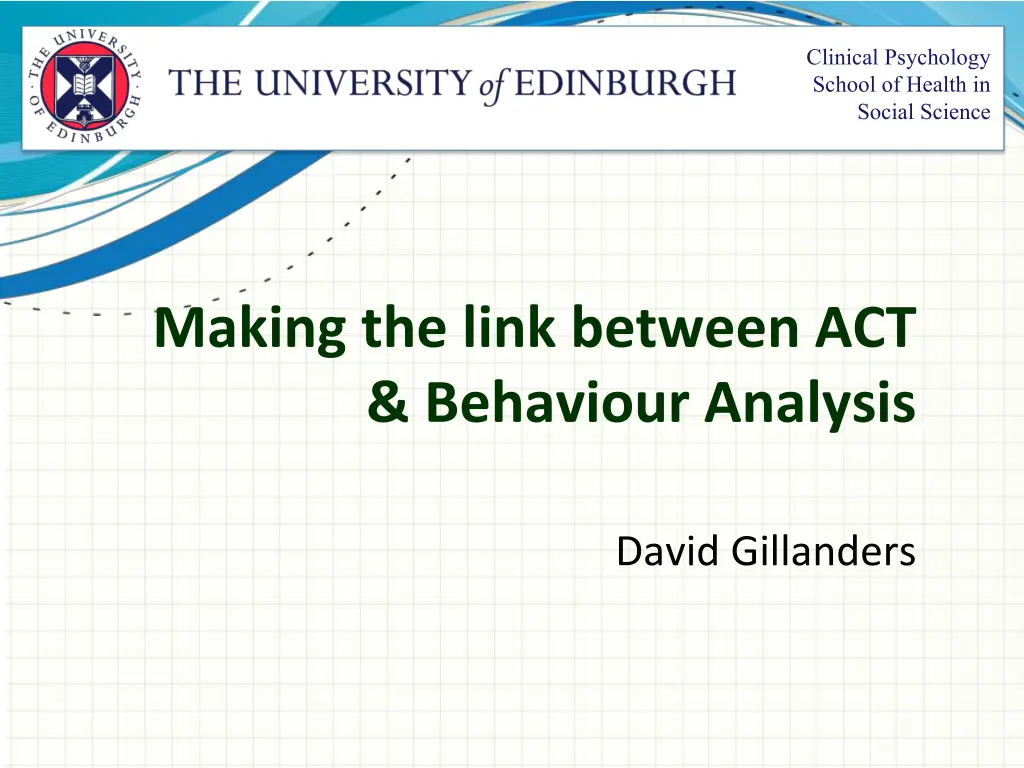 THE UNIVERSITY OF EDINBURGH

THE UNIVERSITY of EDINBURGH

Clinical Psychology
School of Health in
Social Science

Making the link between ACT & Behaviour Analysis

David Gillanders